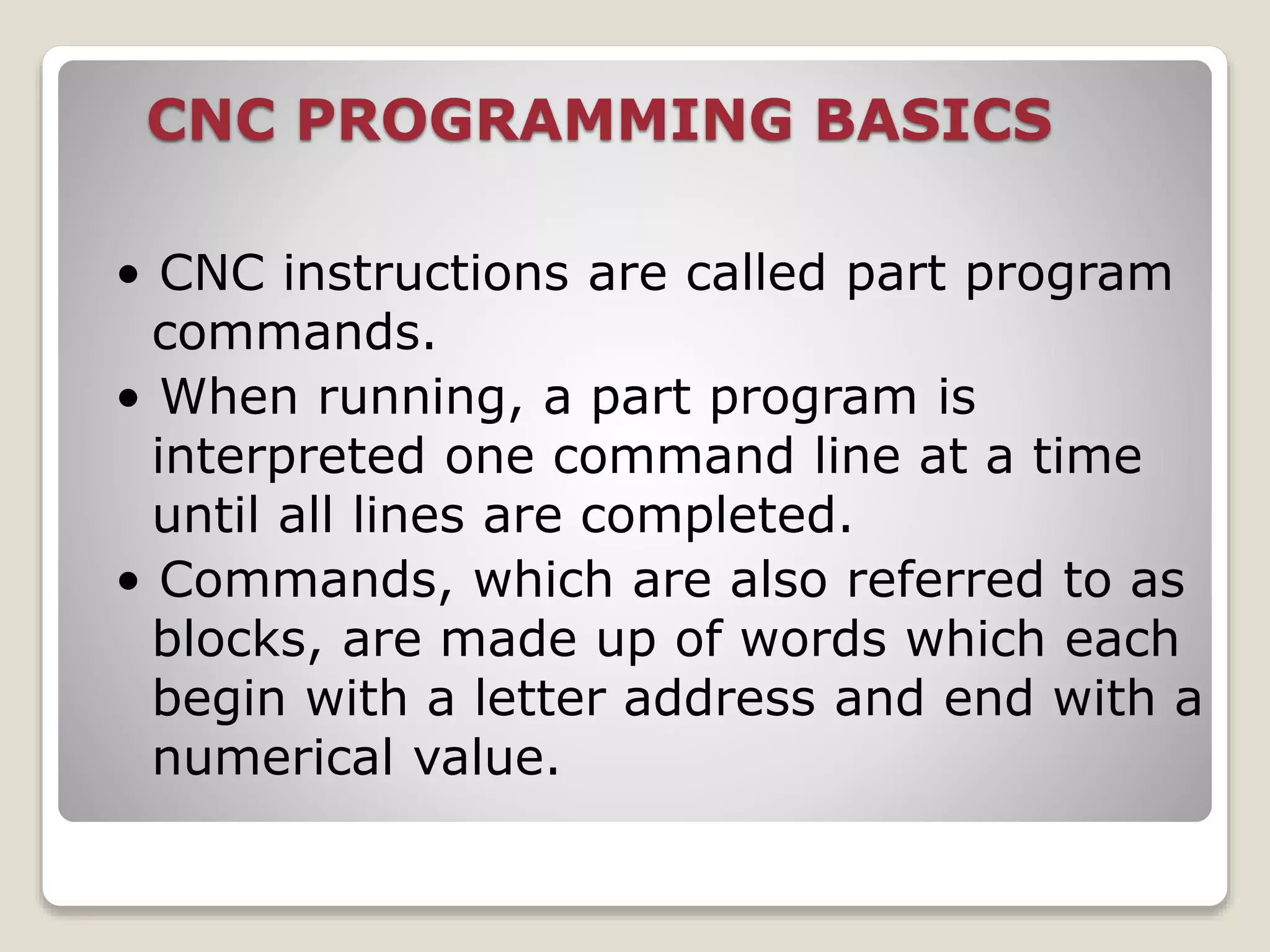 CNC PROGRAMMING BASICS

• CNC instructions are called part program commands.
• When running, a part program is interpreted one command line at a time until all lines are completed.
• Commands, which are also referred to as blocks, are made up of words which each begin with a letter address and end with a numerical value.